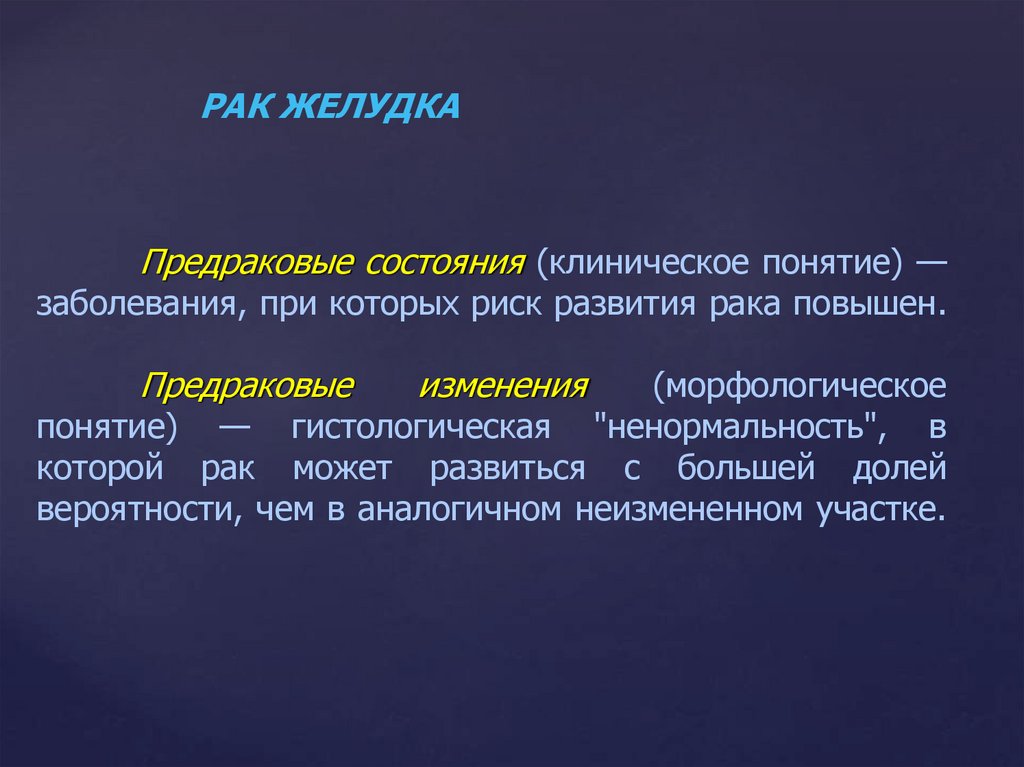 РАК ЖЕЛУДКА

Предраковые состояния (клиническое понятие) — заболевания, при которых риск развития рака повышен.

Предраковые изменения (морфологическое понятие) — гистологическая "ненормальность", в которой рак может развиться с большей долей вероятности, чем в аналогичном неизмененном участке.